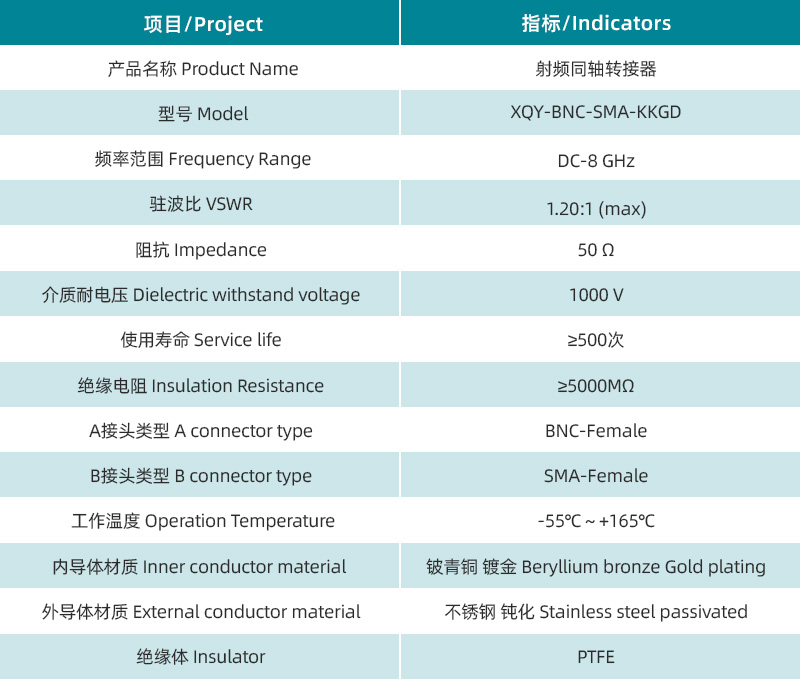 | 项目/Project | 指标/Indicators |
|---|---|
| 产品名称 Product Name | 射频同轴转接器 |
| 型号 Model | XQY-BNC-SMA-KKGD |
| 频率范围 Frequency Range | DC-8 GHz |
| 驻波比 VSWR | 1.20:1 (max) |
| 阻抗 Impedance | 50 Ω |
| 介质耐电压 Dielectric withstand voltage | 1000 V |
| 使用寿命 Service life | ≥500次 |
| 绝缘电阻 Insulation Resistance | ≥5000MΩ |
| A接头类型 A connector type | BNC-Female |
| B接头类型 B connector type | SMA-Female |
| 工作温度 Operation Temperature | -55℃ ~ +165℃ |
| 内导体材质 Inner conductor material | 铍青铜 镀金 Beryllium bronze Gold plating |
| 外导体材质 External conductor material | 不锈钢 钝化 Stainless steel passivated |
| 绝缘体 Insulator | PTFE |